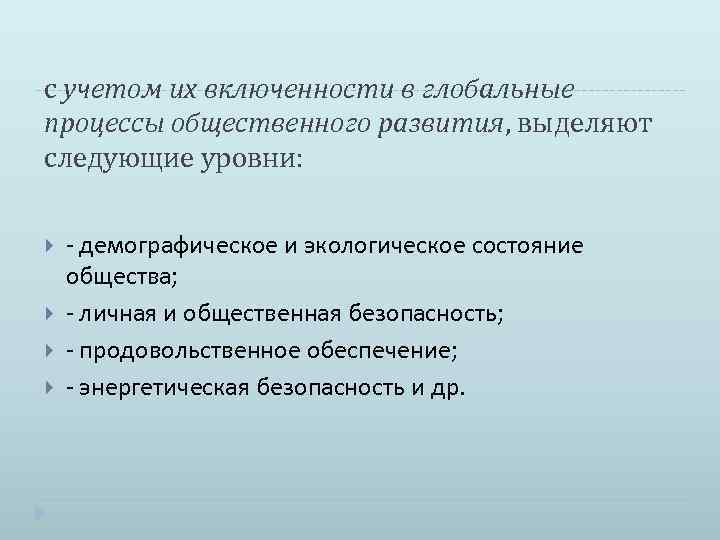 с учетом их включенности в глобальные процессы общественного развития, выделяют следующие уровни:

- демографическое и экологическое состояние общества;
- личная и общественная безопасность;
- продовольственное обеспечение;
- энергетическая безопасность и др.